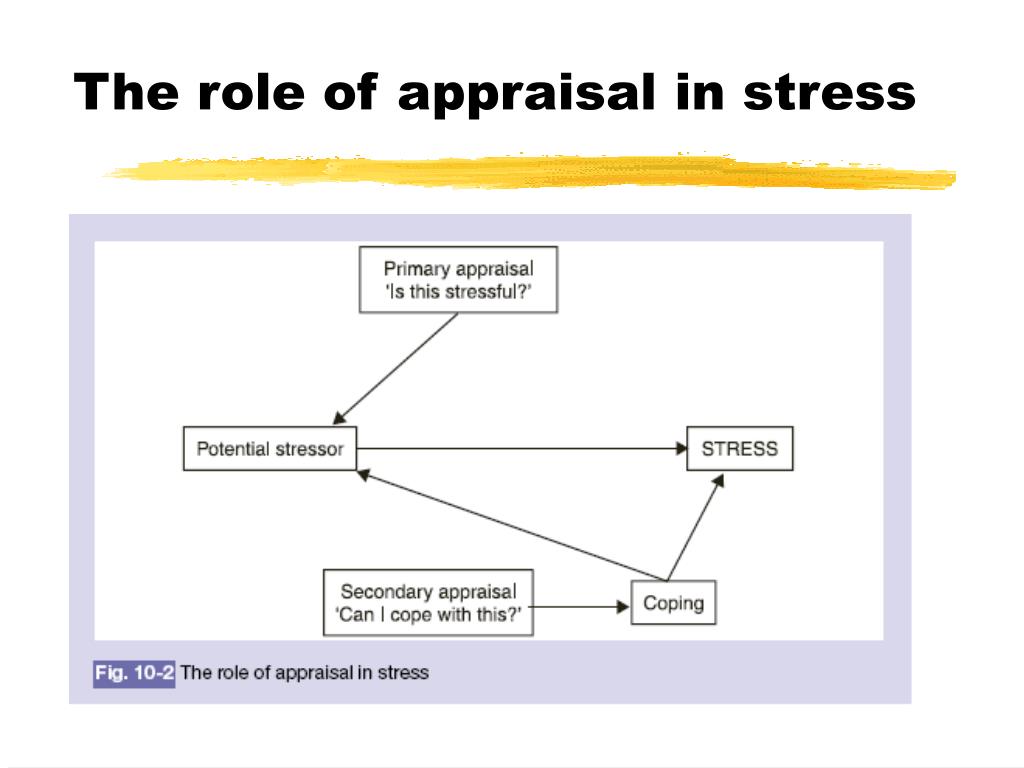 The role of appraisal in stress

Primary appraisal
'Is this stressful?'

Potential stressor

STRESS

Secondary appraisal
'Can I cope with this?'

Coping

Fig. 10-2 The role of appraisal in stress